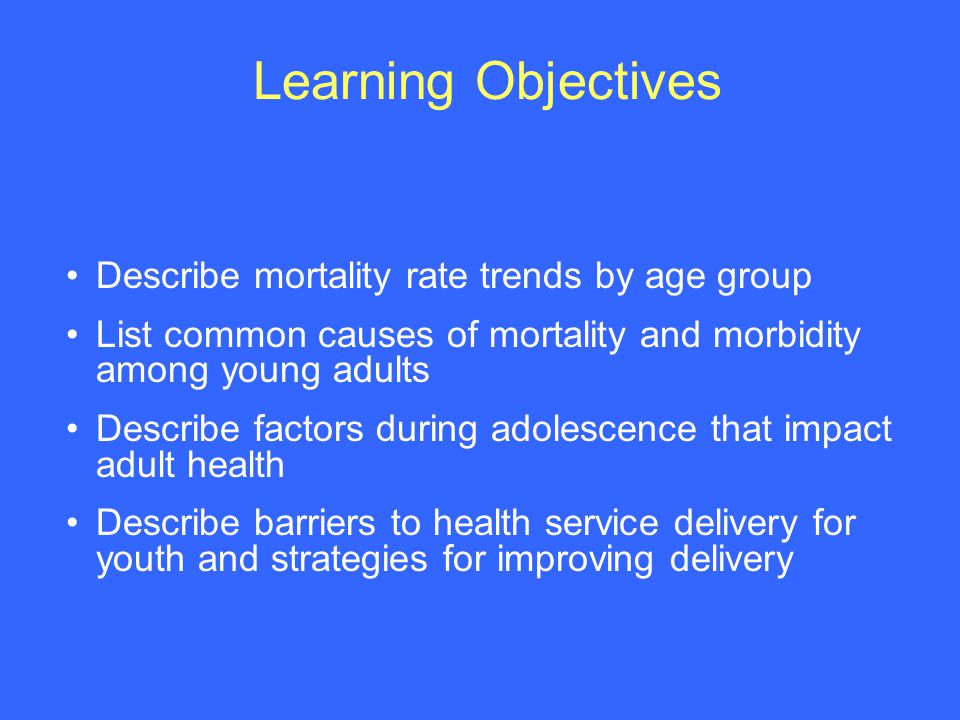 Learning Objectives

• Describe mortality rate trends by age group
• List common causes of mortality and morbidity among young adults
• Describe factors during adolescence that impact adult health
• Describe barriers to health service delivery for youth and strategies for improving delivery